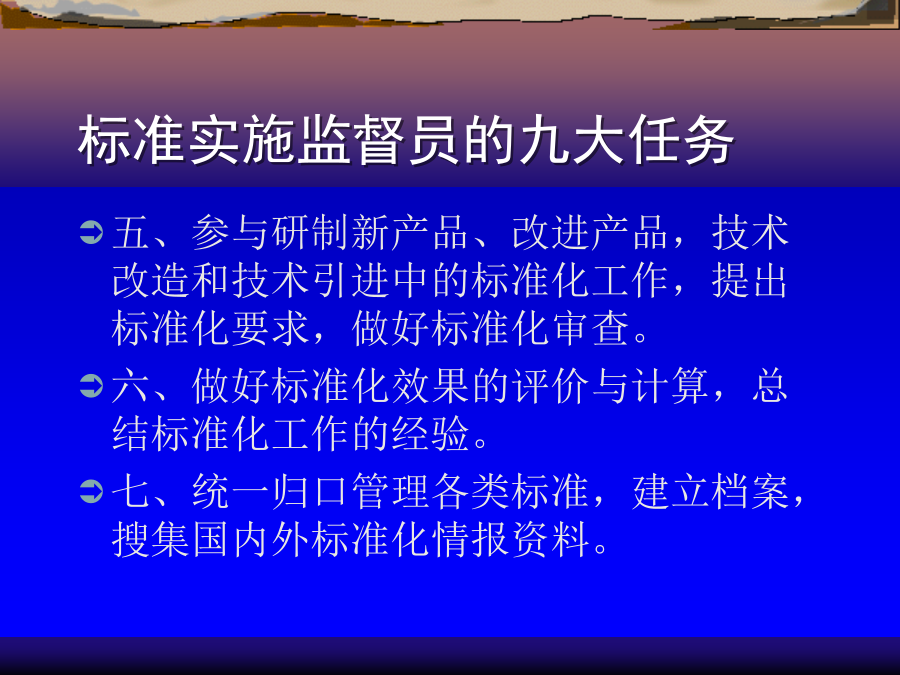 标准实施监督员的九大任务

五、参与研制新产品、改进产品，技术改造和技术引进中的标准化工作，提出标准化要求，做好标准化审查。

六、做好标准化效果的评价与计算，总结标准化工作的经验。

七、统一归口管理各类标准，建立档案，搜集国内外标准化情报资料。